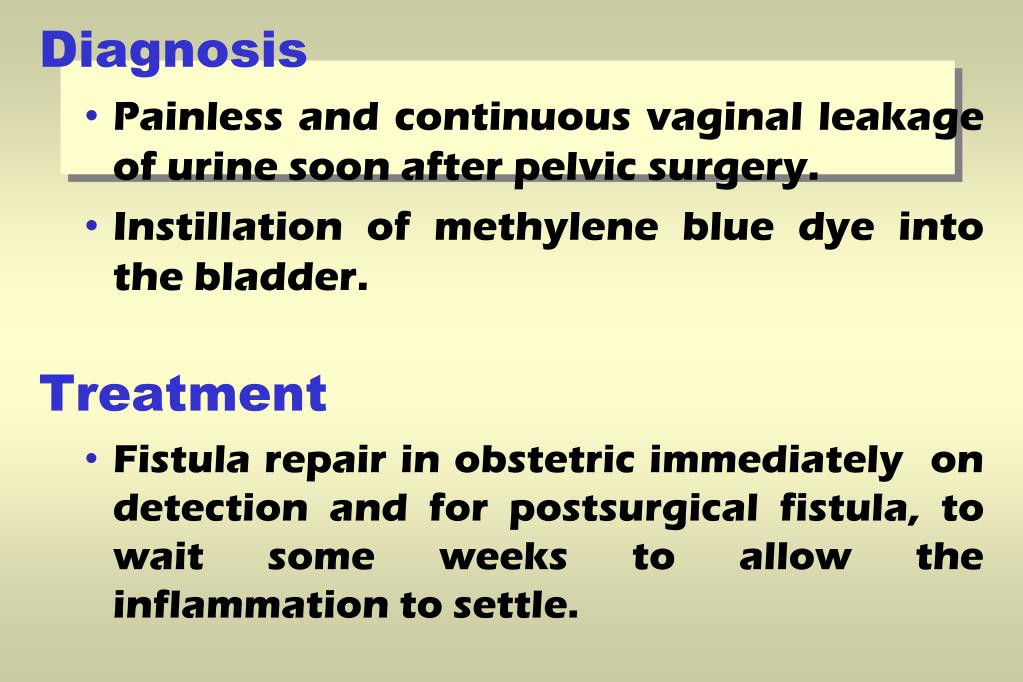 Diagnosis

• Painless and continuous vaginal leakage of urine soon after pelvic surgery.

• Instillation of methylene blue dye into the bladder.

Treatment

• Fistula repair in obstetric immediately on detection and for postsurgical fistula, to wait some weeks to allow the inflammation to settle.